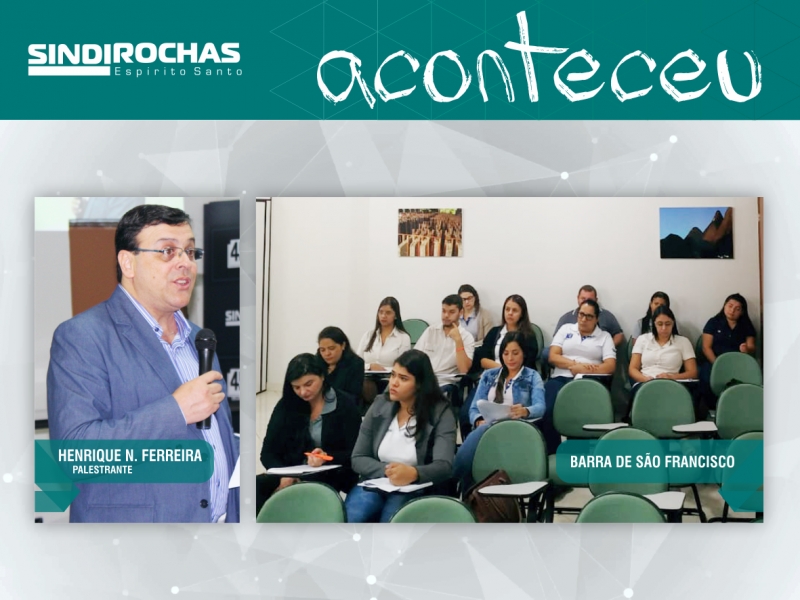 SINDIROCHAS
Espírito Santo

aconteceu

HENRIQUE N. FERREIRA
PALESTRANTE

BARRA DE SÃO FRANCISCO